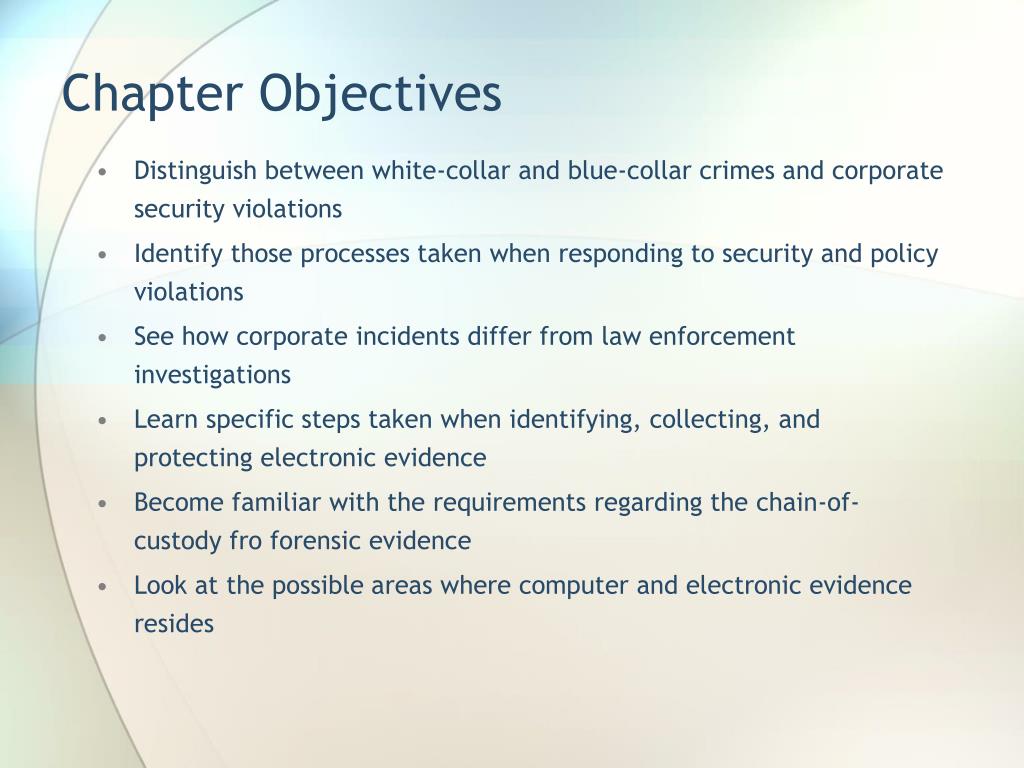 Chapter Objectives

• Distinguish between white-collar and blue-collar crimes and corporate security violations
• Identify those processes taken when responding to security and policy violations
• See how corporate incidents differ from law enforcement investigations
• Learn specific steps taken when identifying, collecting, and protecting electronic evidence
• Become familiar with the requirements regarding the chain-of-custody fro forensic evidence
• Look at the possible areas where computer and electronic evidence resides